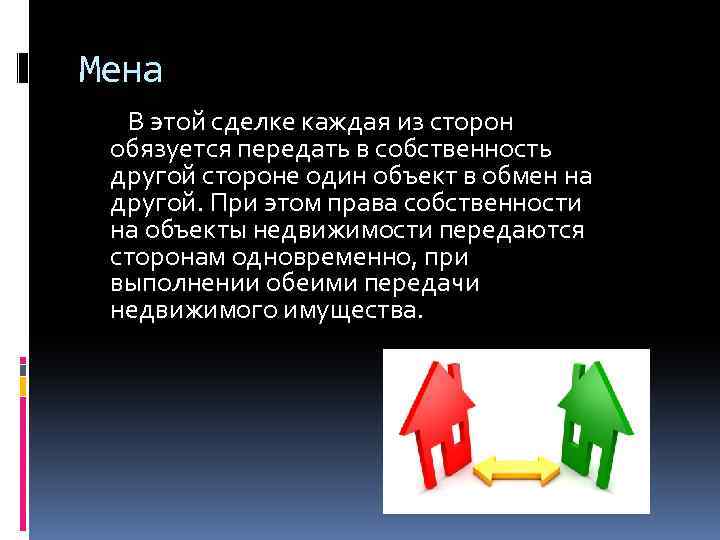 Мена

В этой сделке каждая из сторон обязуется передать в собственность другой стороне один объект в обмен на другой. При этом права собственности на объекты недвижимости передаются сторонам одновременно, при выполнении обеими передачи недвижимого имущества.